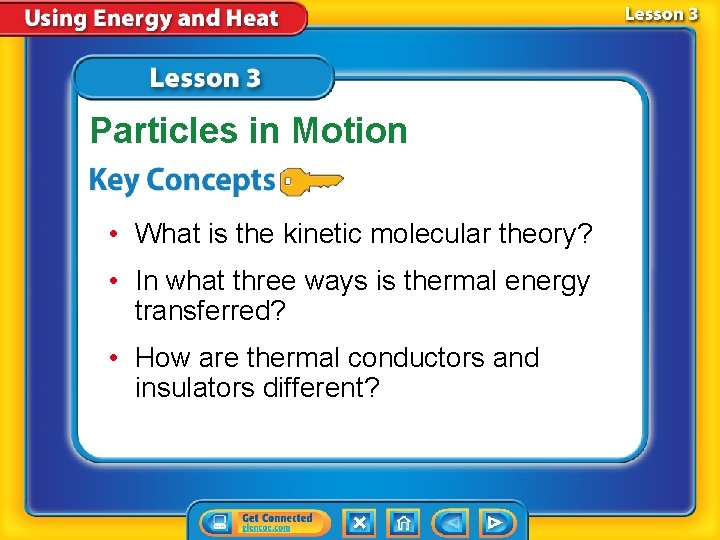 Using Energy and Heat

Lesson 3

Lesson 3

Particles in Motion

Key Concepts

• What is the kinetic molecular theory?

• In what three ways is thermal energy transferred?

• How are thermal conductors and insulators different?

Get Connected glencoe.com